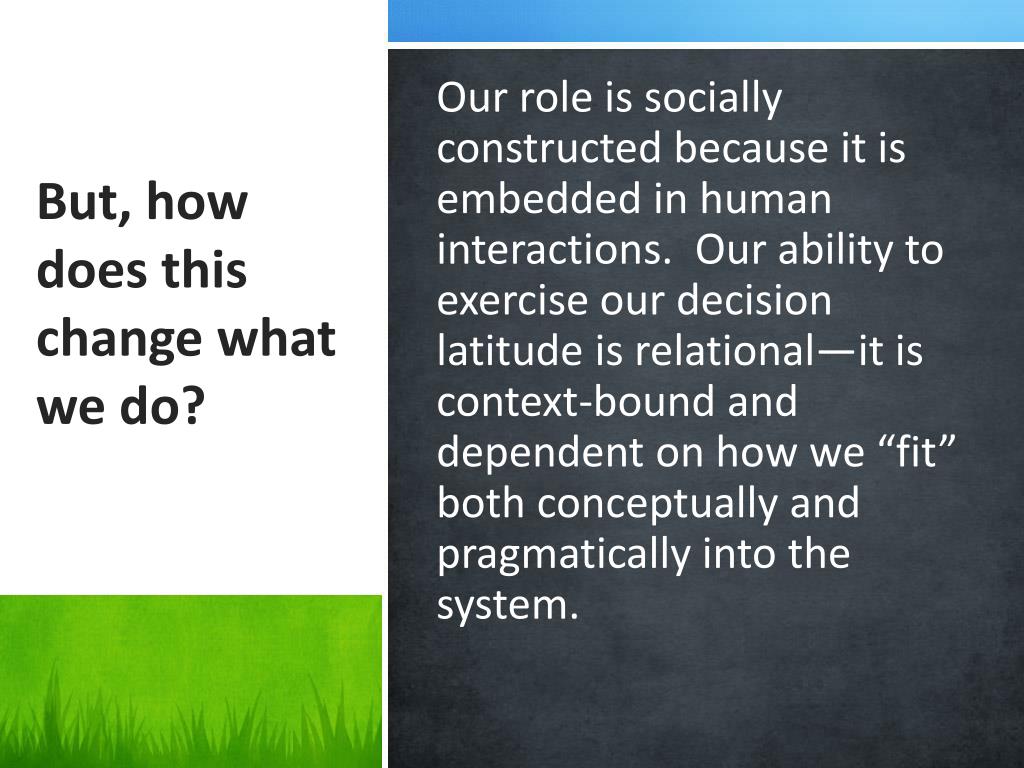 But, how does this change what we do?

Our role is socially constructed because it is embedded in human interactions. Our ability to exercise our decision latitude is relational—it is context-bound and dependent on how we “fit” both conceptually and pragmatically into the system.